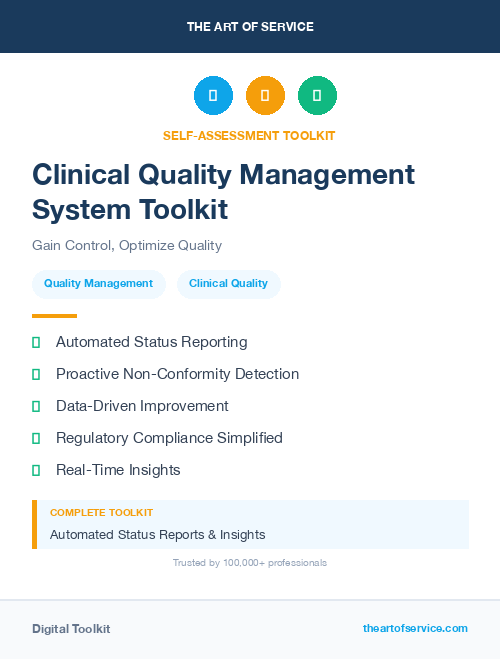 THE ART OF SERVICE

SELF-ASSESSMENT TOOLKIT

Clinical Quality Management System Toolkit

Gain Control, Optimize Quality

Quality Management

Clinical Quality

Automated Status Reporting

Proactive Non-Conformity Detection

Data-Driven Improvement

Regulatory Compliance Simplified

Real-Time Insights

COMPLETE TOOLKIT

Automated Status Reports & Insights

Trusted by 100,000+ professionals

Digital Toolkit

theartofservice.com